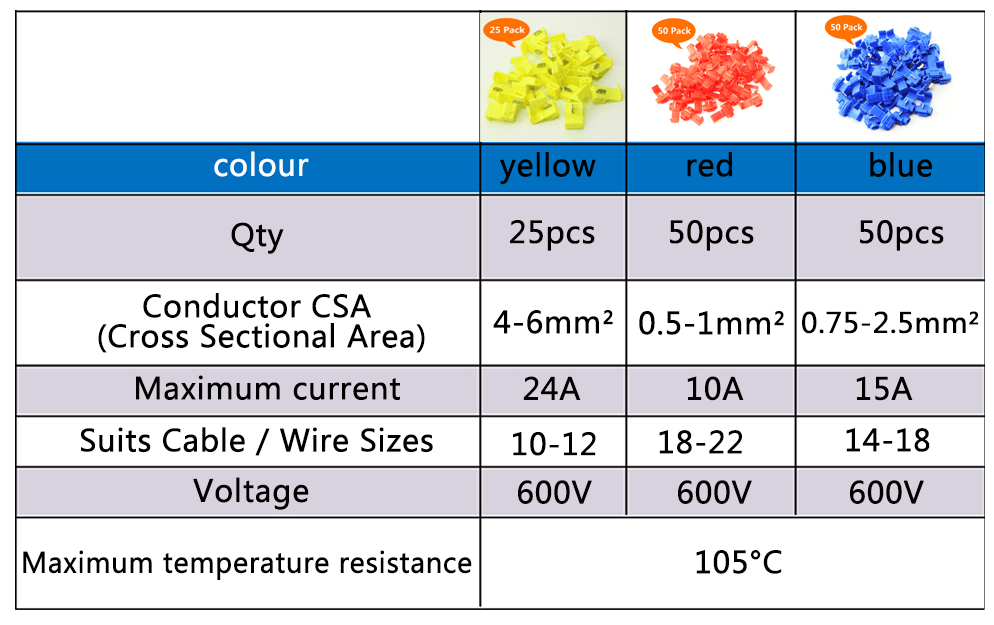 | | 25 Pack | 50 Pack | 50 Pack |
|---|---|---|---|
| colour | yellow | red | blue |
| Qty | 25pcs | 50pcs | 50pcs |
| Conductor CSA (Cross Sectional Area) | 4-6mm² | 0.5-1mm² | 0.75-2.5mm² |
| Maximum current | 24A | 10A | 15A |
| Suits Cable / Wire Sizes | 10-12 | 18-22 | 14-18 |
| Voltage | 600V | 600V | 600V |
| Maximum temperature resistance | 105°C | | |